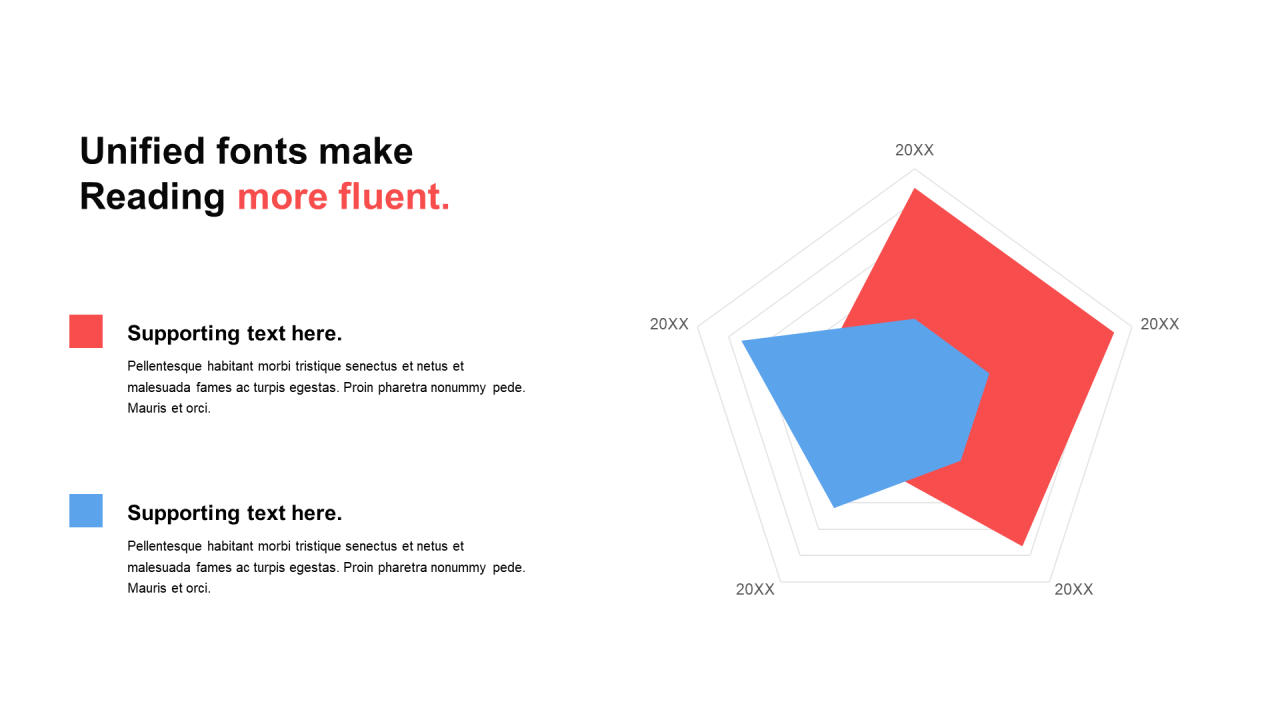 Unified fonts make Reading more fluent.

Supporting text here.

Pellentesque habitant morbi tristique senectus et netus et malesuada fames ac turpis egestas. Proin pharetra nonummy pede. Mauris et orci.

Supporting text here.

Pellentesque habitant morbi tristique senectus et netus et malesuada fames ac turpis egestas. Proin pharetra nonummy pede. Mauris et orci.

20XX

20XX

20XX

20XX

20XX